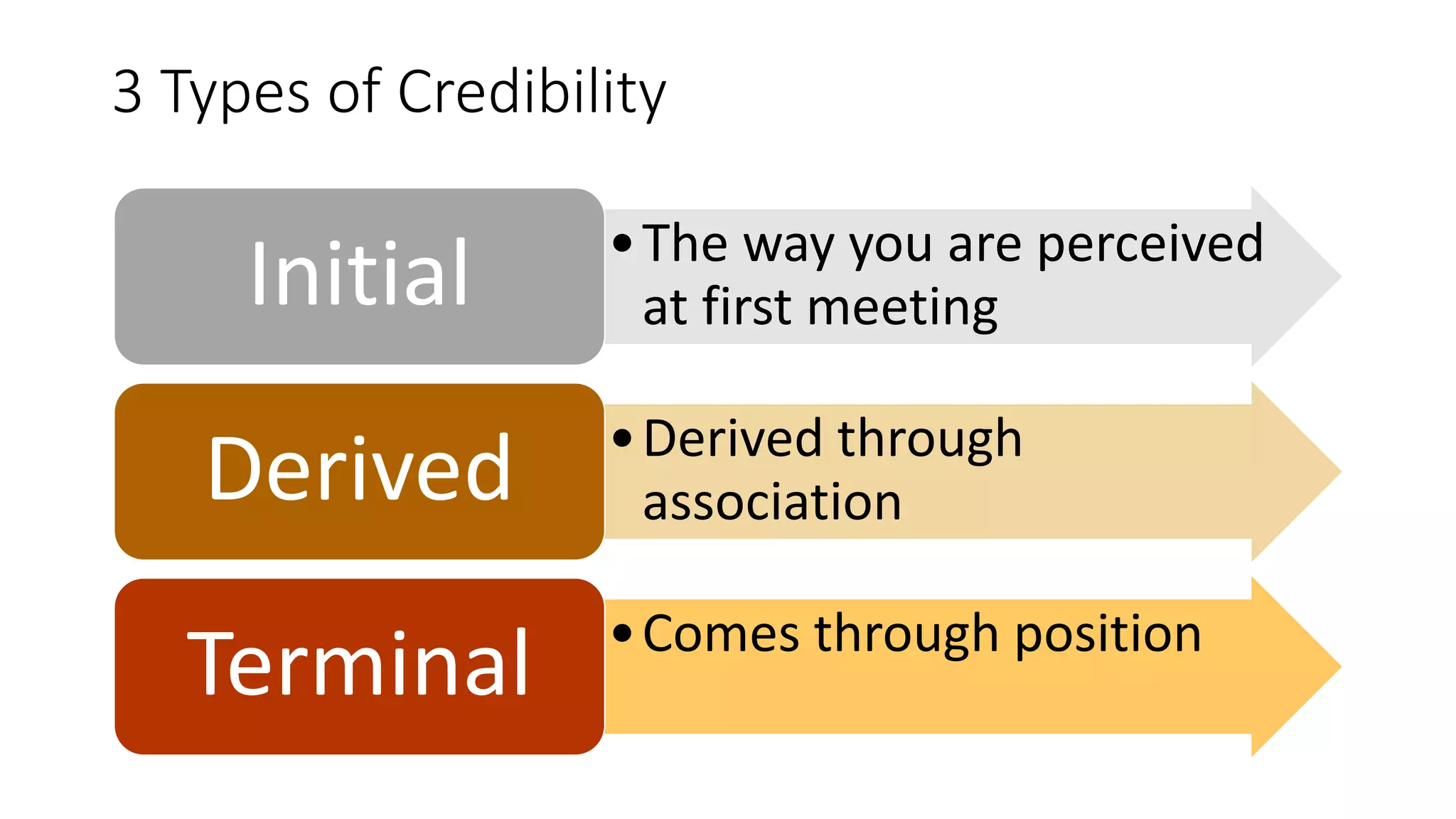 3 Types of Credibility

Initial

• The way you are perceived at first meeting

Derived

• Derived through association

Terminal

• Comes through position